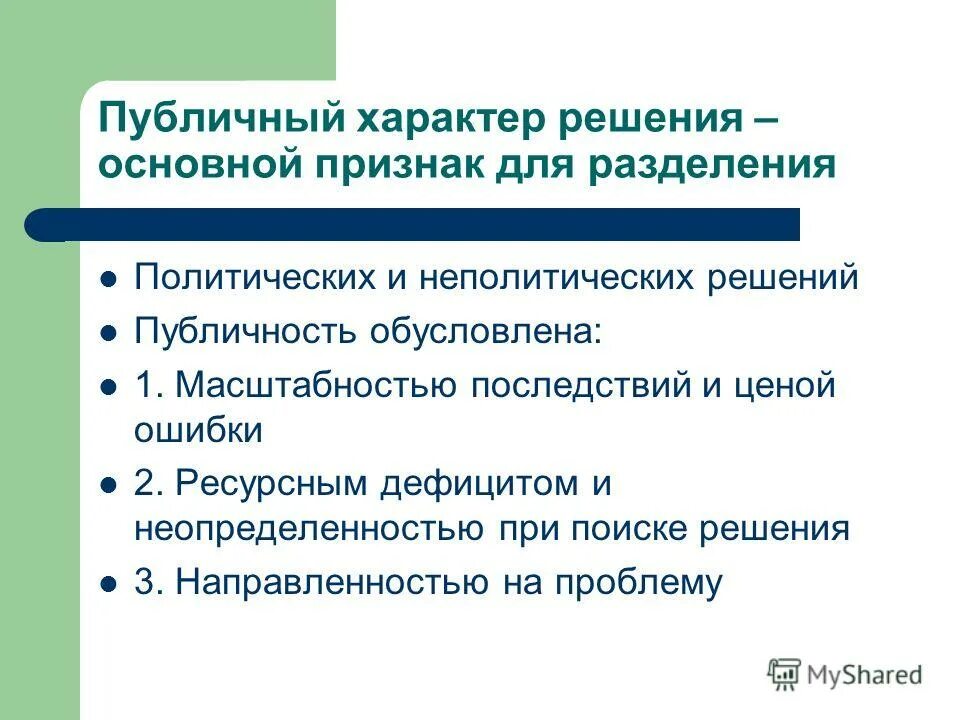 Публичный характер решения – основной признак для разделения

- Политических и неполитических решений
- Публичность обусловлена:
- 1. Масштабностью последствий и ценой ошибки
- 2. Ресурсным дефицитом и неопределенностью при поиске решения
- 3. Направленностью на проблему

MyShared